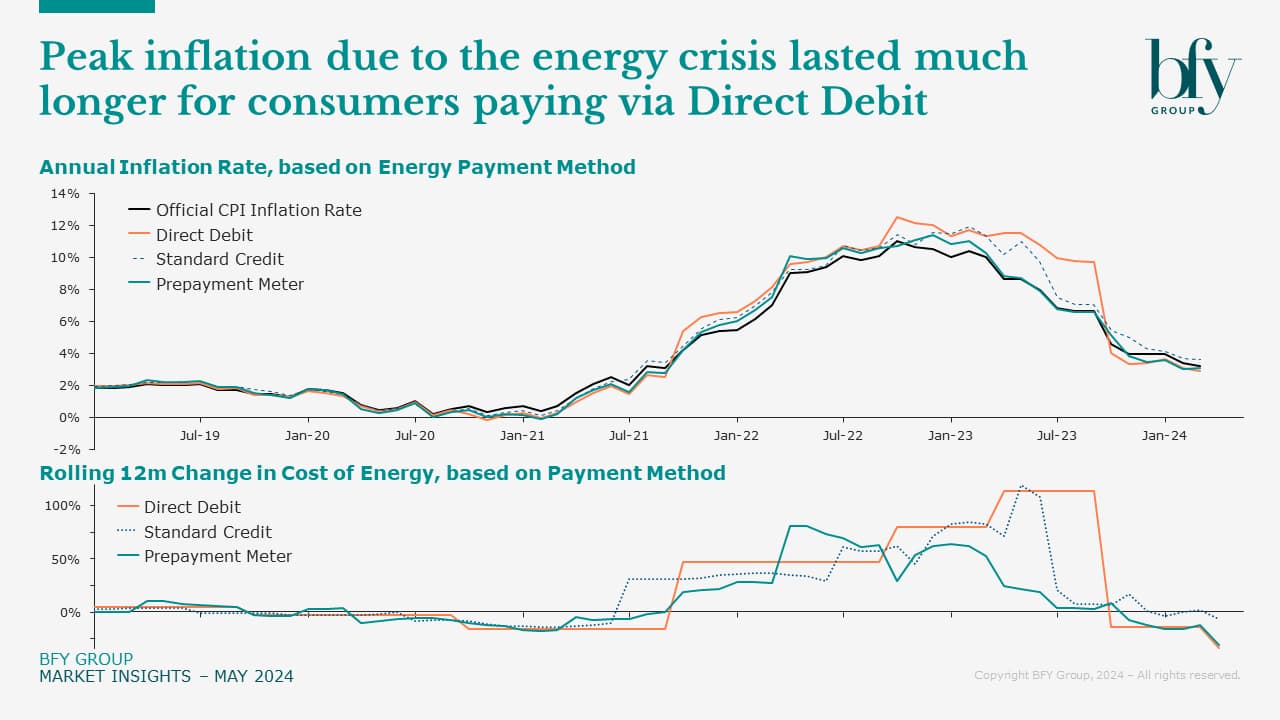 Peak inflation due to the energy crisis lasted much longer for consumers paying via Direct Debit

bfy GROUP

Annual Inflation Rate, based on Energy Payment Method

14%
12%
10%
8%
6%
4%
2%
0%
-2%

Official CPI Inflation Rate
Direct Debit
Standard Credit
Prepayment Meter

Jul-19 Jan-20 Jul-20 Jan-21 Jul-21 Jan-22 Jul-22 Jan-23 Jul-23 Jan-24

Rolling 12m Change in Cost of Energy, based on Payment Method

100%
50%
0%

Direct Debit
Standard Credit
Prepayment Meter

BFY GROUP
MARKET INSIGHTS – MAY 2024

Copyright BFY Group, 2024 – All rights reserved.